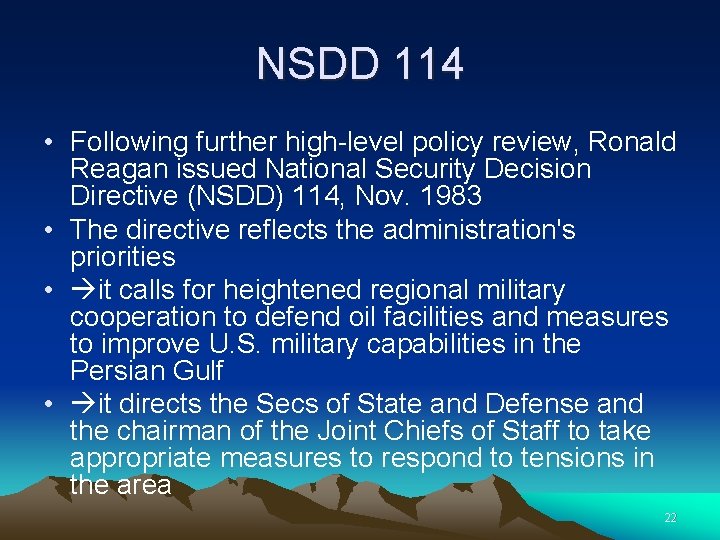 NSDD 114

• Following further high-level policy review, Ronald Reagan issued National Security Decision Directive (NSDD) 114, Nov. 1983
• The directive reflects the administration's priorities
• →it calls for heightened regional military cooperation to defend oil facilities and measures to improve U.S. military capabilities in the Persian Gulf
• →it directs the Secs of State and Defense and the chairman of the Joint Chiefs of Staff to take appropriate measures to respond to tensions in the area

22